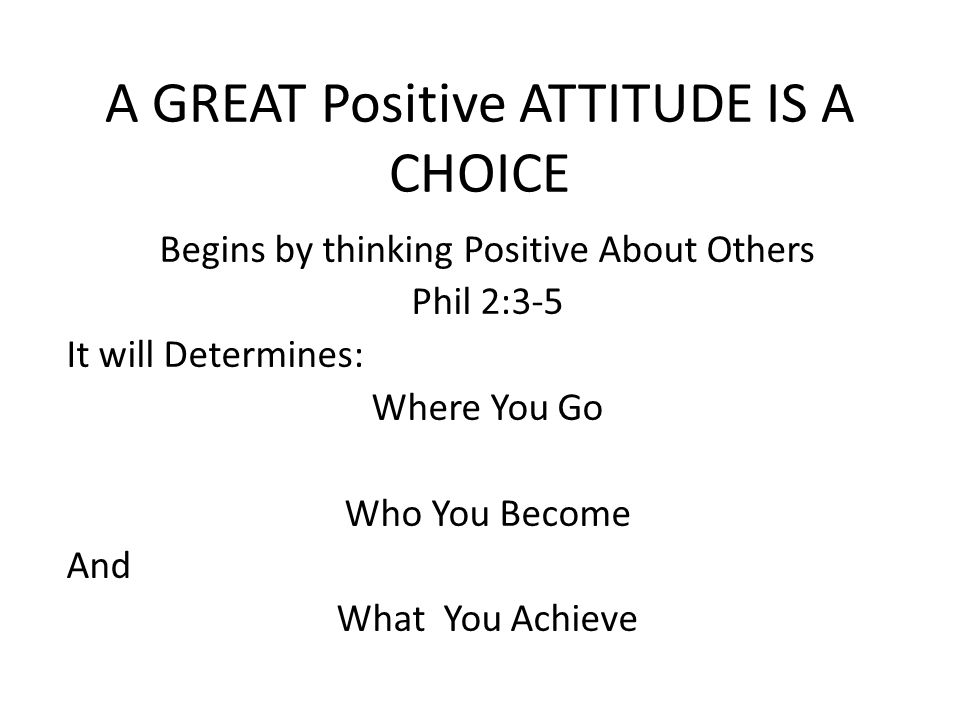 A GREAT Positive ATTITUDE IS A CHOICE

Begins by thinking Positive About Others
Phil 2:3-5

It will Determines:

Where You Go

Who You Become

And

What You Achieve